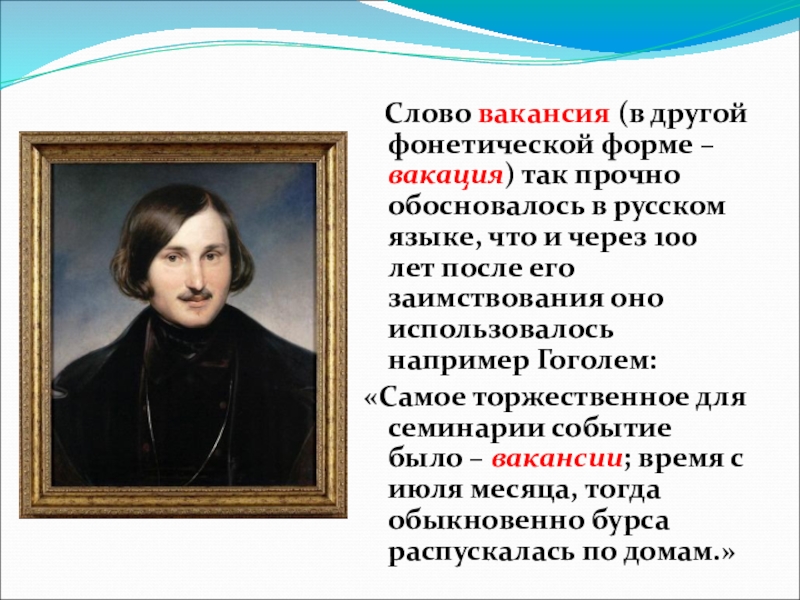 Слово вакансия (в другой фонетической форме – вакация) так прочно обосновалось в русском языке, что и через 100 лет после его заимствования оно использовалось например Гоголем:

«Самое торжественное для семинарии событие было – вакансии; время с июля месяца, тогда обыкновенно бурса распускалась по домам.»